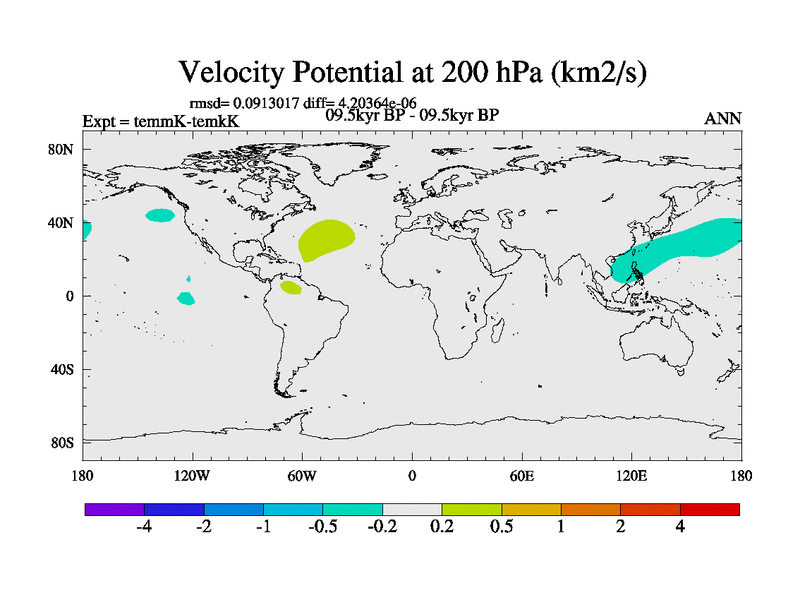 Velocity Potential at 200 hPa (km2/s)

rmsd= 0.0913017 diff= 4.20364e-06
Expt = temmK-temkK
09.5kyr BP - 09.5kyr BP
ANN

80N
40N
0
40S
80S

180
120W
60W
0
60E
120E
180

-4
-2
-1
-0.5
-0.2
0.2
0.5
1
2
4